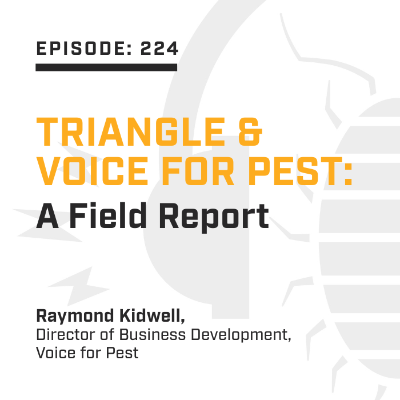 EPISODE: 224

TRIANGLE & VOICE FOR PEST:
A Field Report

Raymond Kidwell,
Director of Business Development,
Voice for Pest